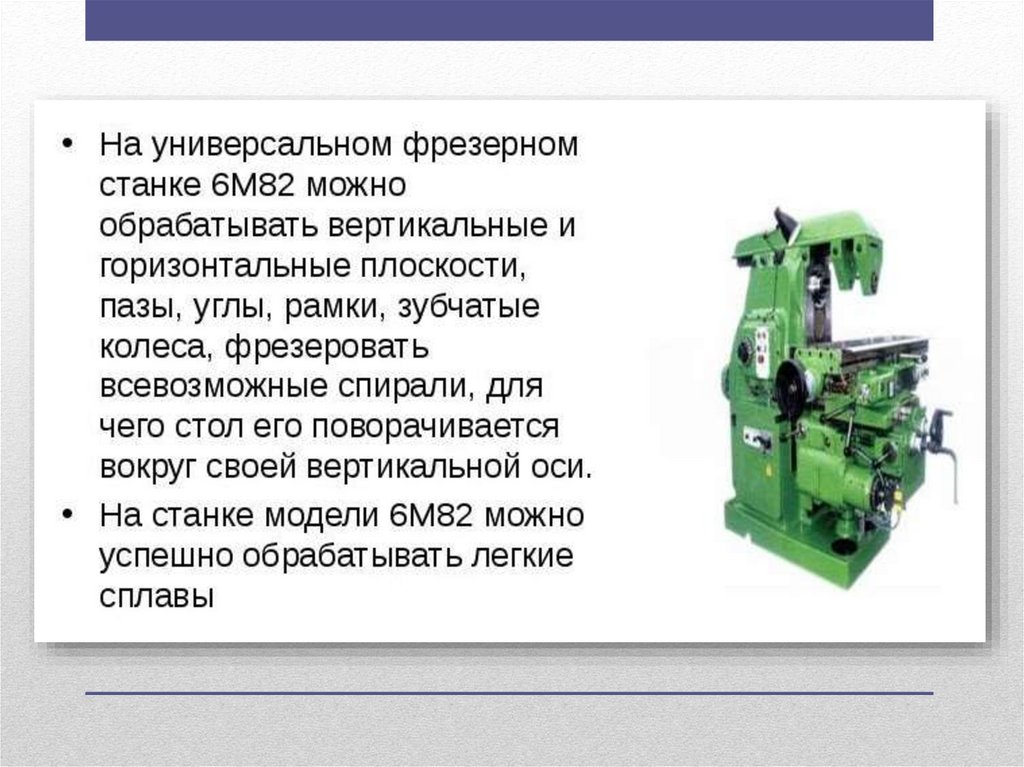 • На универсальном фрезерном станке 6М82 можно обрабатывать вертикальные и горизонтальные плоскости, пазы, углы, рамки, зубчатые колеса, фрезеровать всевозможные спирали, для чего стол его поворачивается вокруг своей вертикальной оси.

• На станке модели 6М82 можно успешно обрабатывать легкие сплавы